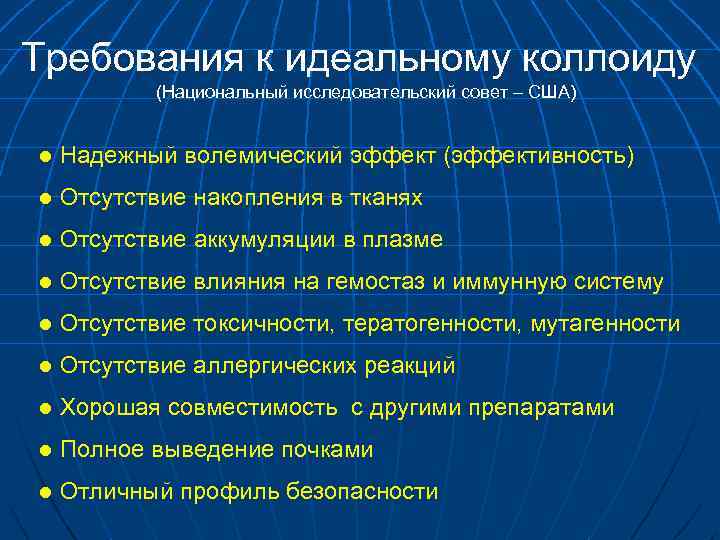 Требования к идеальному коллоиду
(Национальный исследовательский совет – США)

● Надежный волемический эффект (эффективность)
● Отсутствие накопления в тканях
● Отсутствие аккумуляции в плазме
● Отсутствие влияния на гемостаз и иммунную систему
● Отсутствие токсичности, тератогенности, мутагенности
● Отсутствие аллергических реакций
● Хорошая совместимость с другими препаратами
● Полное выведение почками
● Отличный профиль безопасности